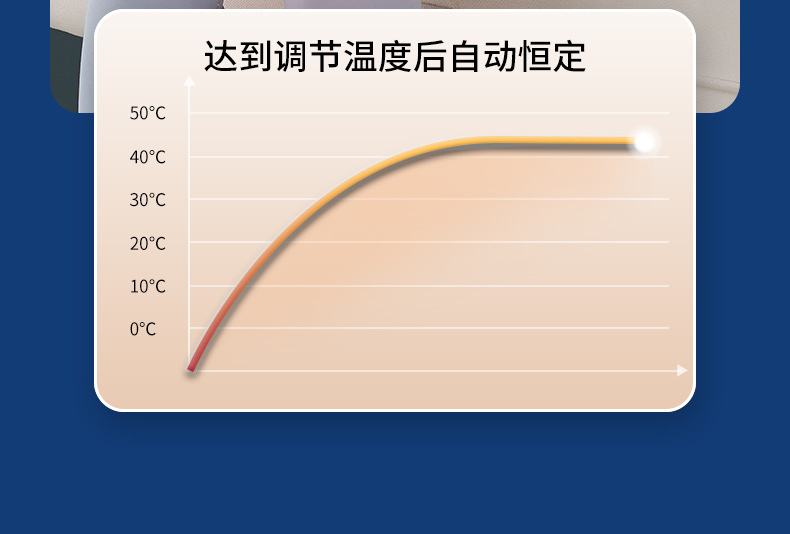 达到调节温度后自动恒定

50°C
40°C
30°C
20°C
10°C
0°C